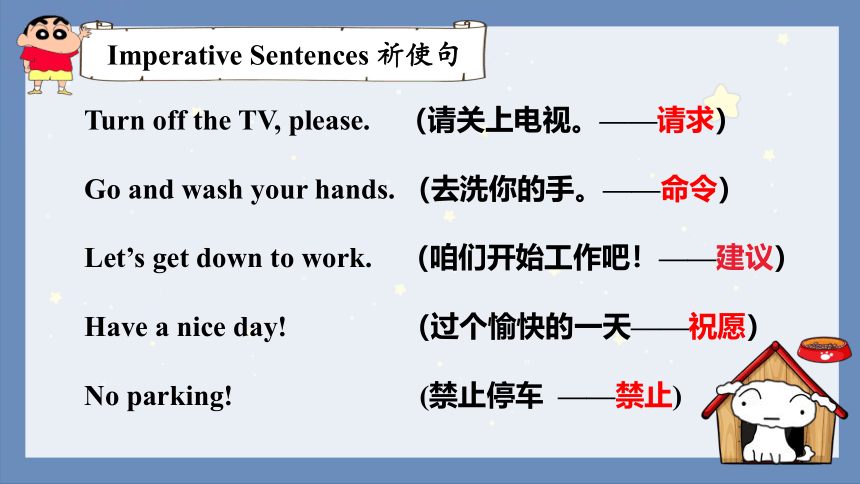 Imperative Sentences 祈使句

Turn off the TV, please. (请关上电视。——请求)

Go and wash your hands. (去洗你的手。——命令)

Let’s get down to work. (咱们开始工作吧！——建议)

Have a nice day! (过个愉快的一天——祝愿)

No parking! (禁止停车 ——禁止)